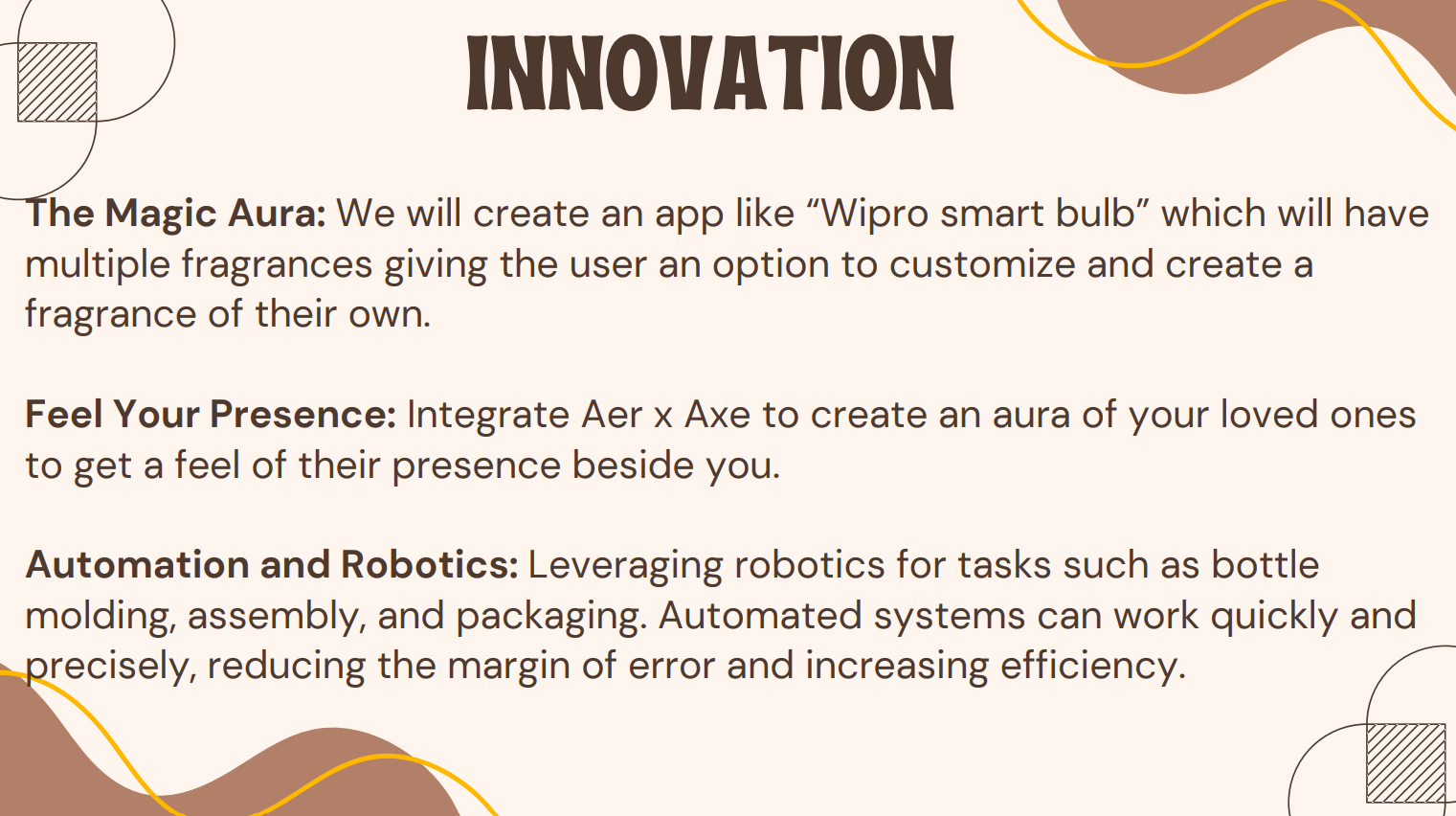 INNOVATION

The Magic Aura: We will create an app like “Wipro smart bulb” which will have multiple fragrances giving the user an option to customize and create a fragrance of their own.

Feel Your Presence: Integrate Aer x Axe to create an aura of your loved ones to get a feel of their presence beside you.

Automation and Robotics: Leveraging robotics for tasks such as bottle molding, assembly, and packaging. Automated systems can work quickly and precisely, reducing the margin of error and increasing efficiency.